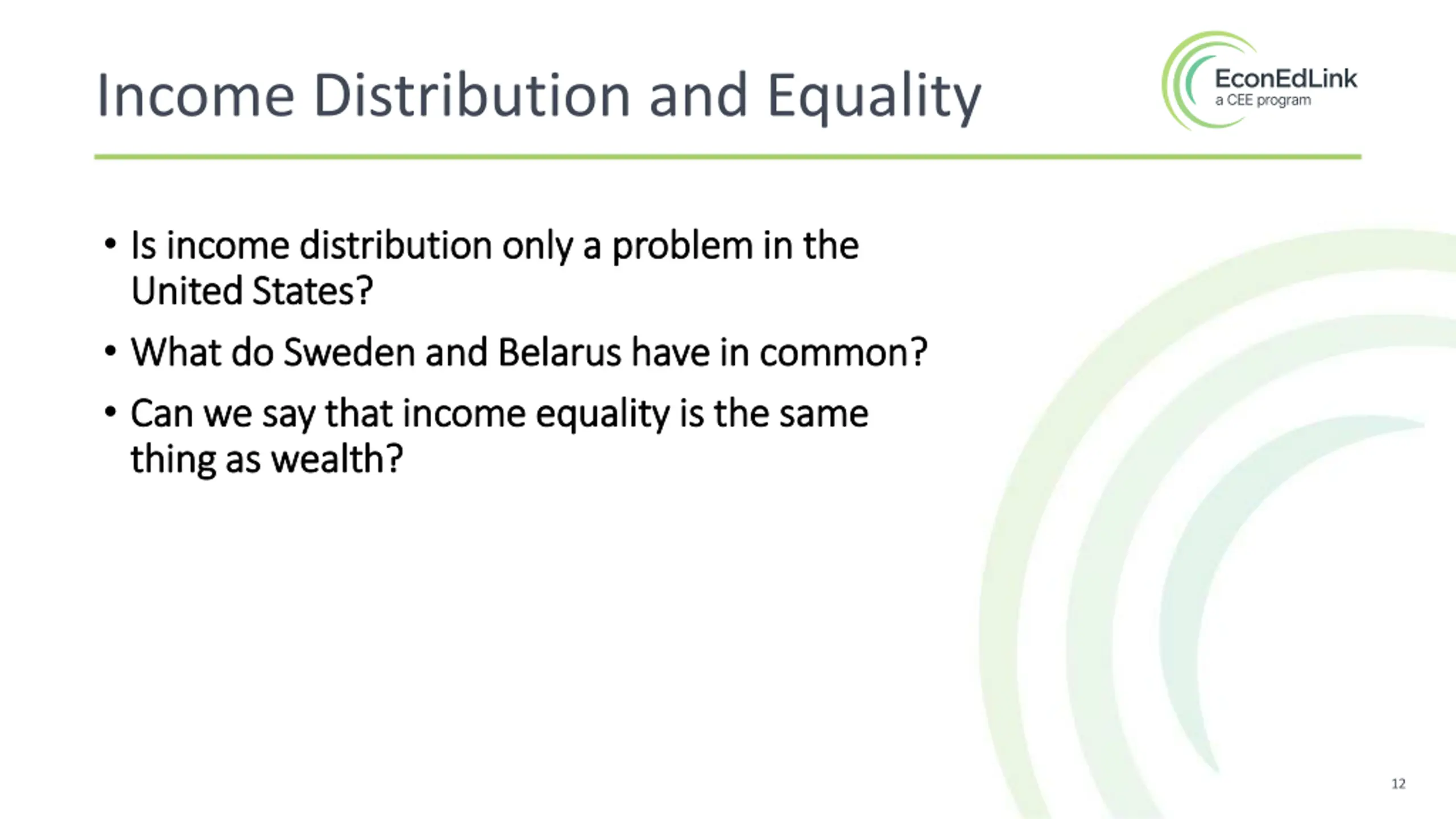 Income Distribution and Equality

EconEdLink
a CEE program

• Is income distribution only a problem in the United States?
• What do Sweden and Belarus have in common?
• Can we say that income equality is the same thing as wealth?

12